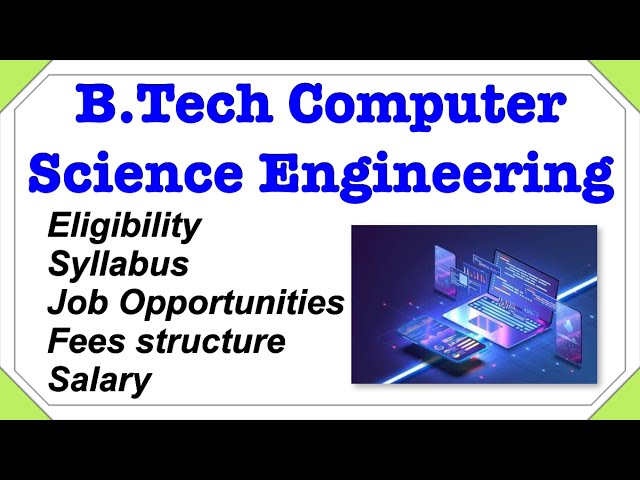 B.Tech Computer Science Engineering

Eligibility
Syllabus
Job Opportunities
Fees structure
Salary